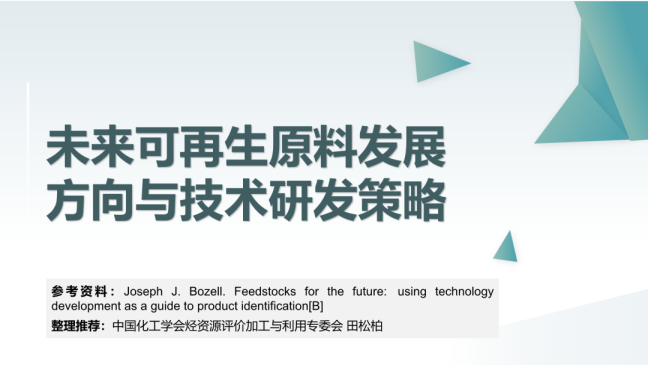 未来可再生原料发展方向与技术研发策略

参考资料：Joseph J. Bozell. Feedstocks for the future: using technology development as a guide to product identification[B]

整理推荐：中国化工学会烃资源评价加工与利用专委会 田松柏